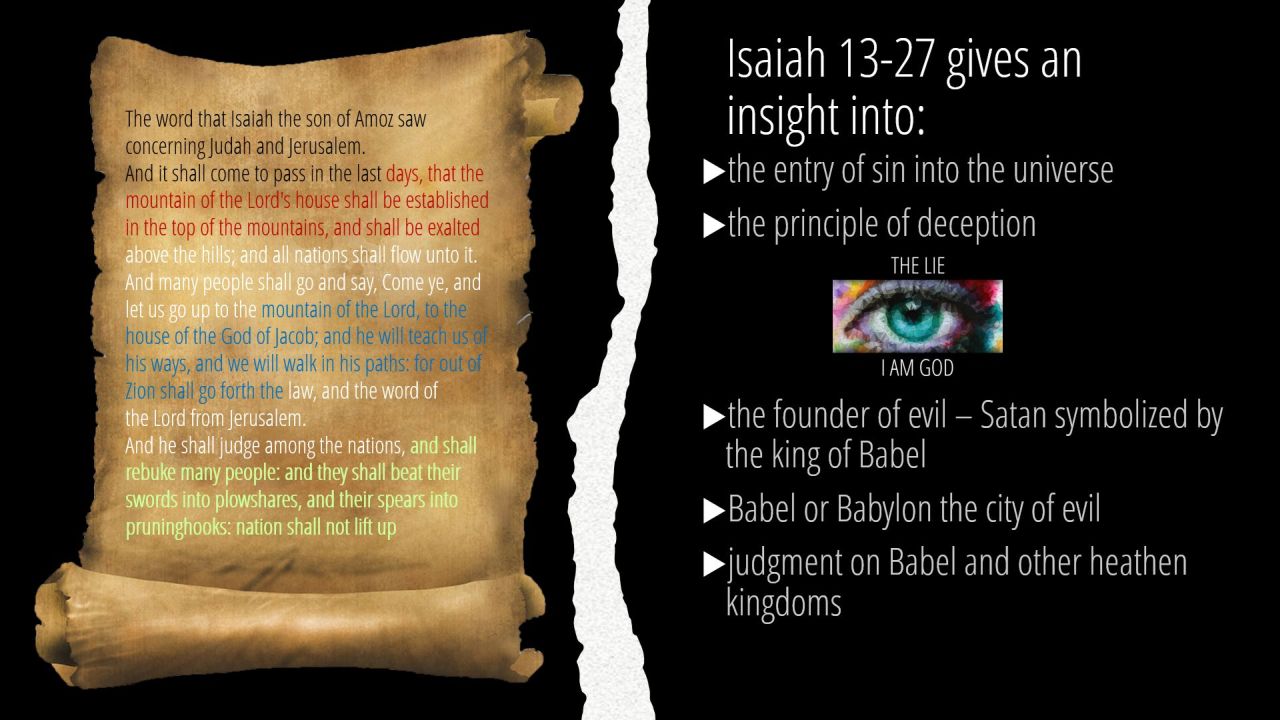 The word that Isaiah the son of Amoz saw concerning Judah and Jerusalem.
And it shall come to pass in the last days, that the mountain of the Lord's house shall be established in the top of the mountains, and shall be exalted above the hills; and all nations shall flow unto it.
And many people shall go and say, Come ye, and let us go up to the mountain of the Lord, to the house of the God of Jacob; and he will teach us of his ways, and we will walk in his paths: for out of Zion shall go forth the law, and the word of the Lord from Jerusalem.
And he shall judge among the nations, and shall rebuke many people: and they shall beat their swords into plowshares, and their spears into pruninghooks: nation shall not lift up

Isaiah 13-27 gives an insight into:

▶the entry of sin into the universe

▶the principle of deception

THE LIE

I AM GOD

▶the founder of evil – Satan symbolized by the king of Babel

▶Babel or Babylon the city of evil

▶judgment on Babel and other heathen kingdoms